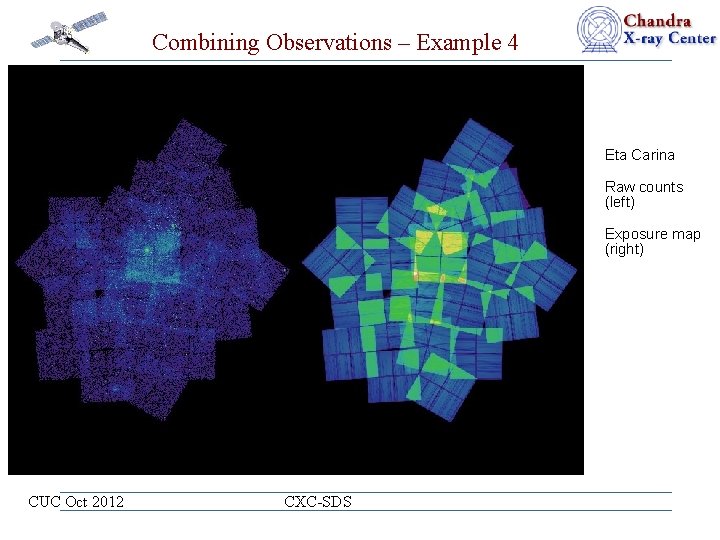 Combining Observations – Example 4

Chandra X-ray Center

Eta Carina

Raw counts (left)

Exposure map (right)

CUC Oct 2012

CXC-SDS